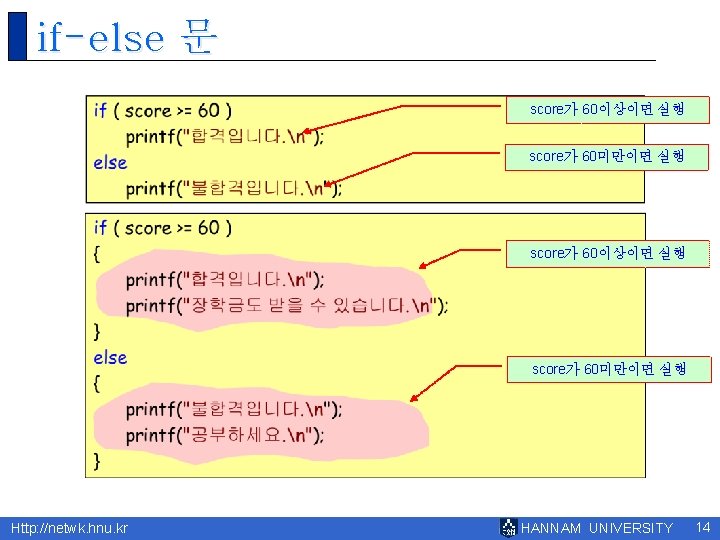 if-else 문

if ( score >= 60 )
printf("합격입니다.\n");
else
printf("불합격입니다.\n");

score가 60이상이면 실행

score가 60미만이면 실행

if ( score >= 60 )
{
printf("합격입니다.\n");
printf("장학금도 받을 수 있습니다.\n");
}
else
{
printf("불합격입니다.\n");
printf("공부하세요.\n");
}

score가 60이상이면 실행

score가 60미만이면 실행

Http://netwk.hnu.kr

HANNAM UNIVERSITY

14